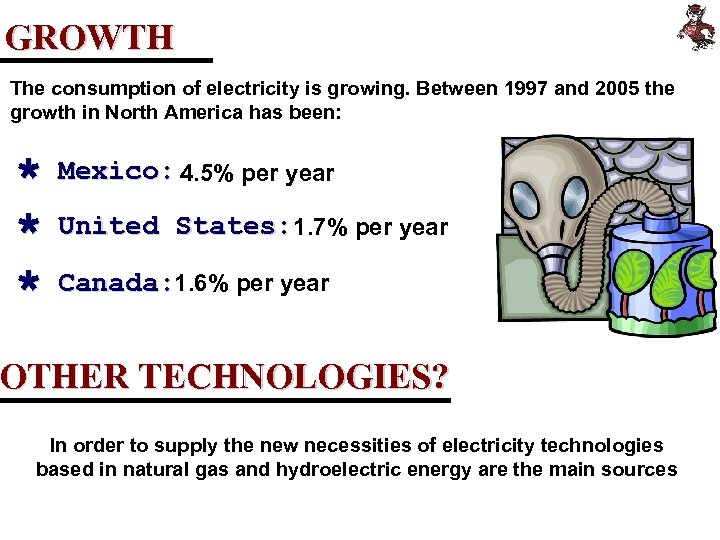 GROWTH

The consumption of electricity is growing. Between 1997 and 2005 the growth in North America has been:

* Mexico: 4.5% per year

* United States: 1.7% per year

* Canada: 1.6% per year

OTHER TECHNOLOGIES?

In order to supply the new necessities of electricity technologies based in natural gas and hydroelectric energy are the main sources